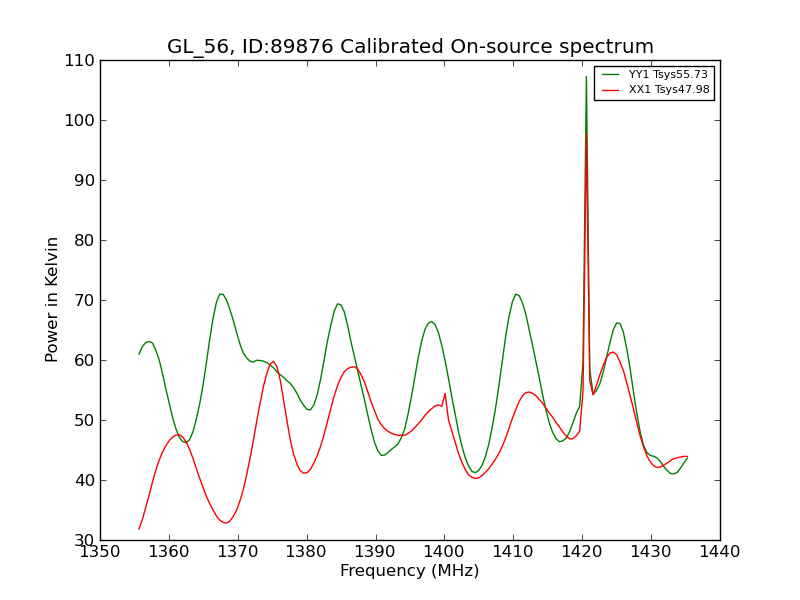 GL_56, ID:89876 Calibrated On-source spectrum

YY1 Tsys55.73
XX1 Tsys47.98

Power in Kelvin

110
100
90
80
70
60
50
40
30

1350 1360 1370 1380 1390 1400 1410 1420 1430 1440

Frequency (MHz)